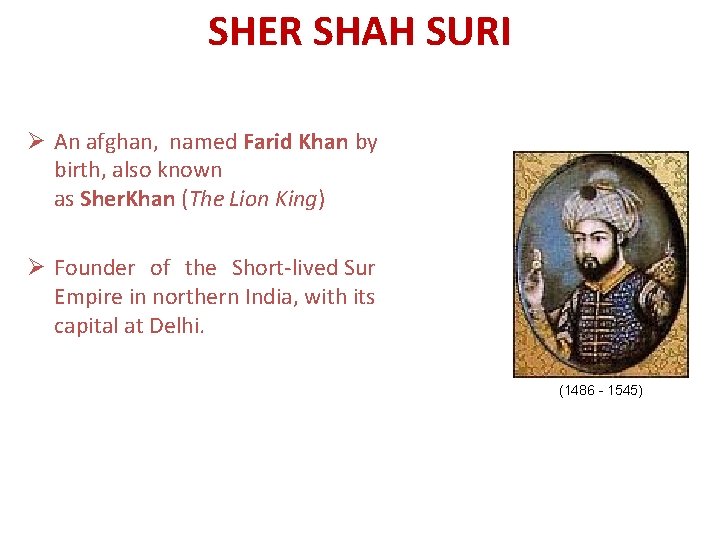 SHER SHAH SURI

➢ An afghan, named Farid Khan by birth, also known as SherKhan (The Lion King)

➢ Founder of the Short-lived Sur Empire in northern India, with its capital at Delhi.

(1486 - 1545)